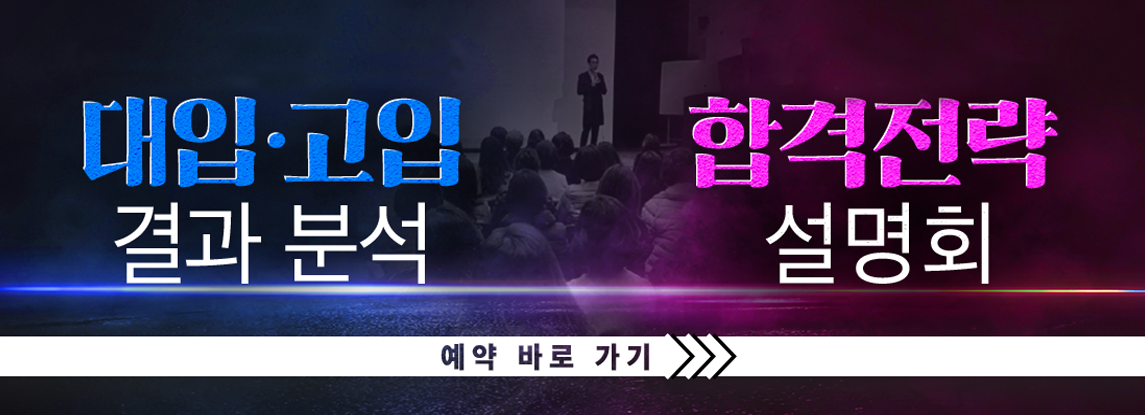 대입·고입
결과 분석

합격전략
설명회

예약 바로 가기